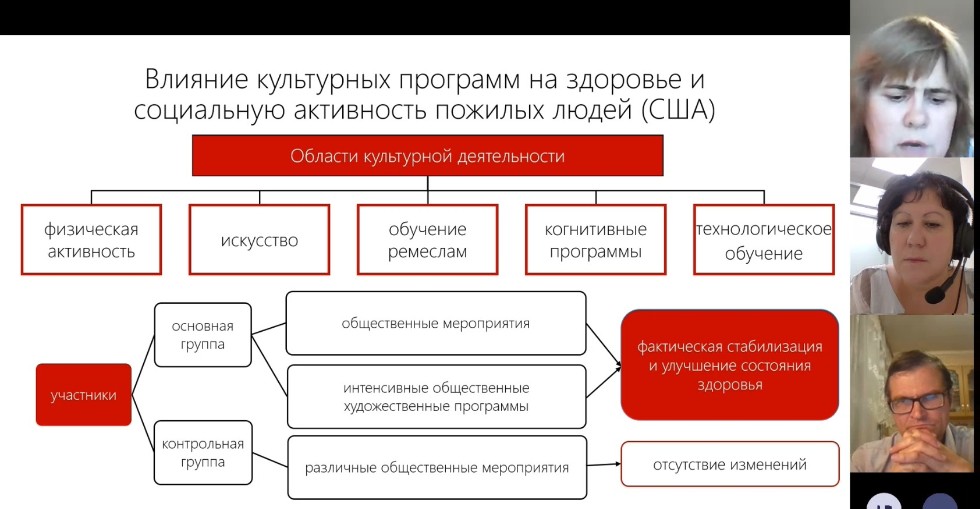 Влияние культурных программ на здоровье и социальную активность пожилых людей (США)

Области культурной деятельности

физическая активность

искусство

обучение ремеслам

когнитивные программы

технологическое обучение

участники

основная группа

контрольная группа

общественные мероприятия

интенсивные общественные художественные программы

различные общественные мероприятия

фактическая стабилизация и улучшение состояния здоровья

отсутствие изменений